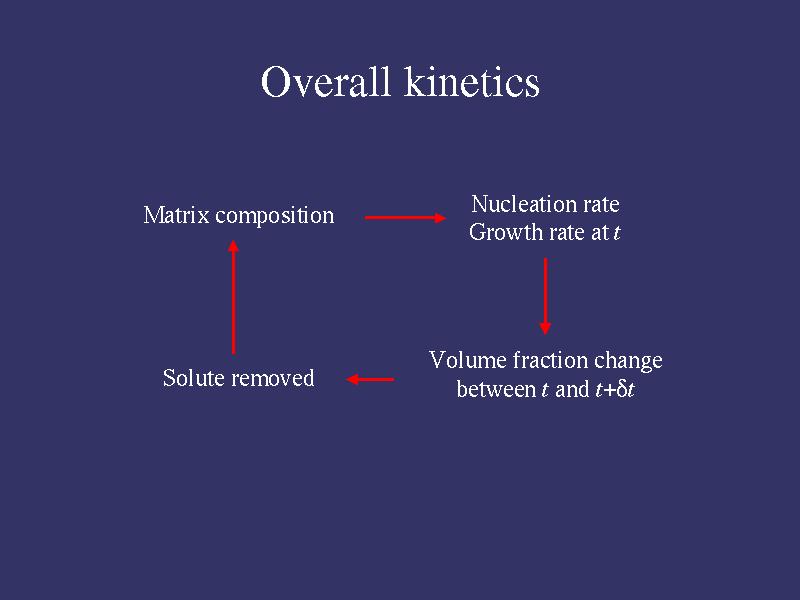 Overall kinetics

Matrix composition

Nucleation rate
Growth rate at $t$

Volume fraction change
between $t$ and $t+\delta t$

Solute removed